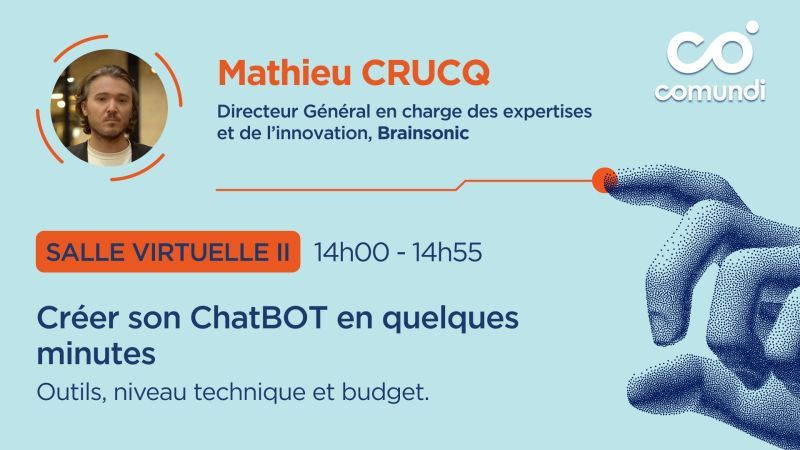 Mathieu CRUCQ

Directeur Général en charge des expertises et de l'innovation, Brainsonic

comundi

SALLE VIRTUELLE II 14h00 - 14h55

Créer son ChatBOT en quelques minutes

Outils, niveau technique et budget.